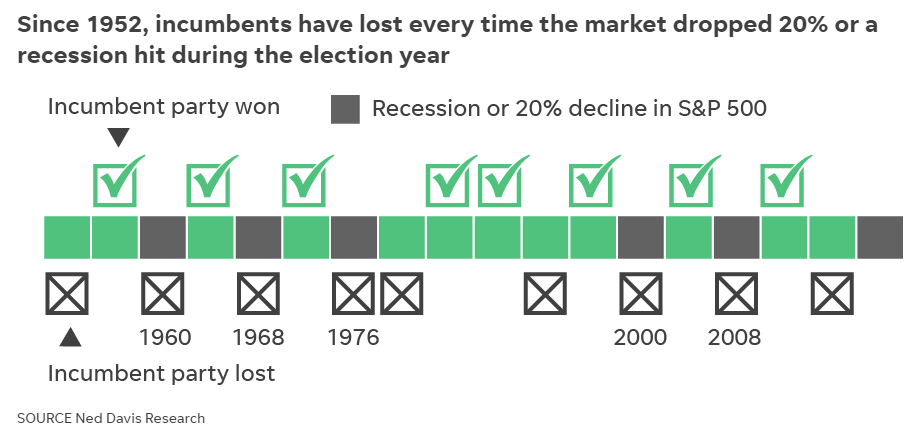 Since 1952, incumbents have lost every time the market dropped 20% or a recession hit during the election year

Incumbent party won

Recession or 20% decline in S&P 500

1960
1968
1976
2000
2008

Incumbent party lost

SOURCE Ned Davis Research